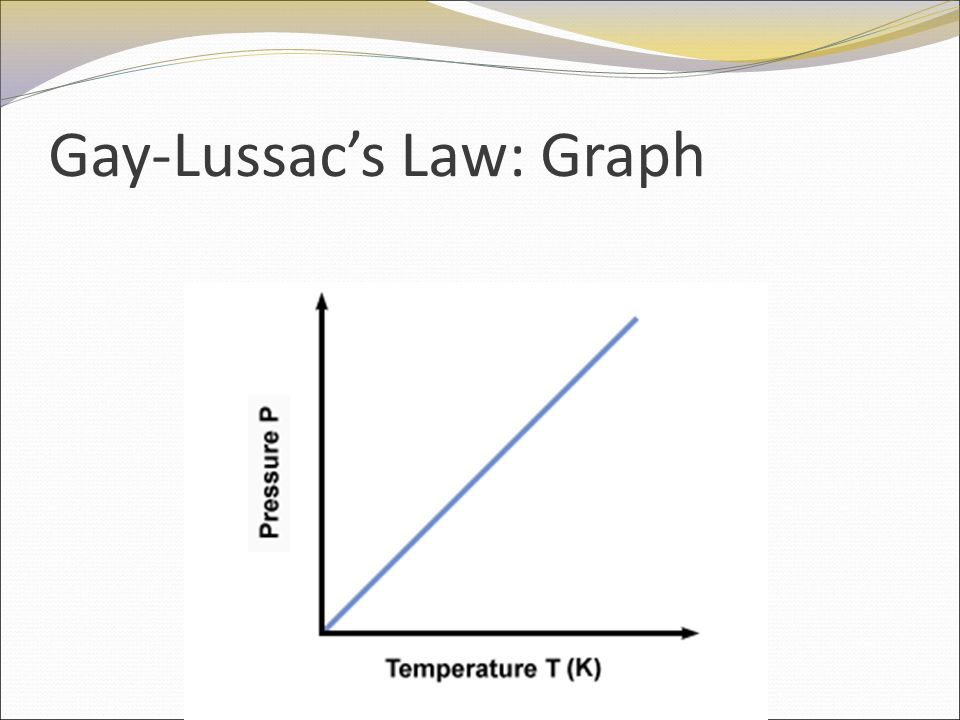 Gay-Lussac’s Law: Graph

Pressure P

Temperature T (K)